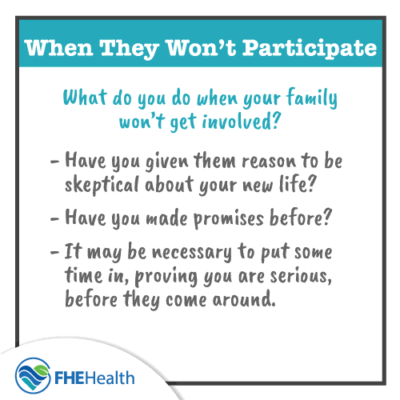 When They Won't Participate

What do you do when your family won't get involved?

- Have you given them reason to be skeptical about your new life?

- Have you made promises before?

- It may be necessary to put some time in, proving you are serious, before they come around.

FHEHealth